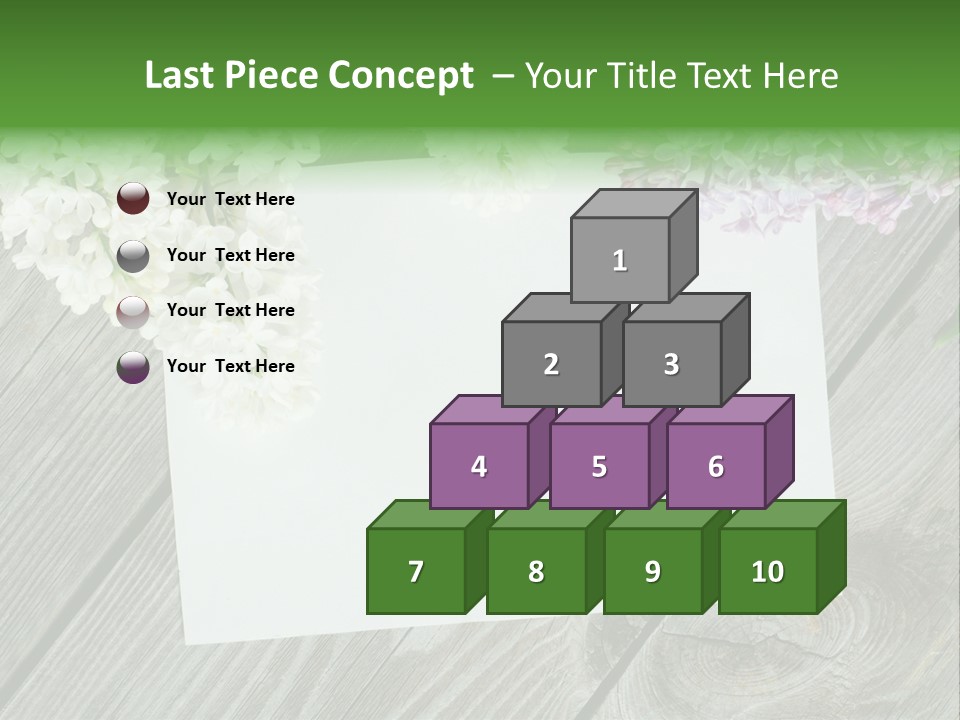 Last Piece Concept – Your Title Text Here

Your Text Here

Your Text Here

Your Text Here

Your Text Here

1

2

3

4

5

6

7

8

9

10